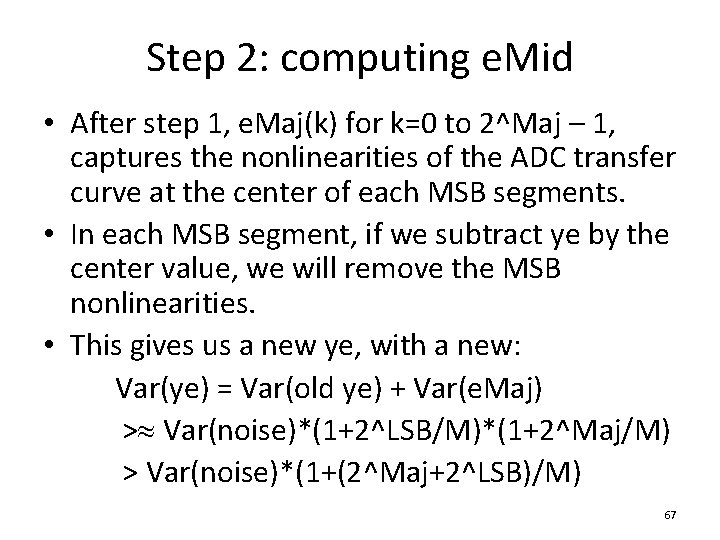 Step 2: computing eMid

• After step 1, eMaj(k) for k=0 to 2^Maj – 1, captures the nonlinearities of the ADC transfer curve at the center of each MSB segments.

• In each MSB segment, if we subtract ye by the center value, we will remove the MSB nonlinearities.

• This gives us a new ye, with a new:

Var(ye) = Var(old ye) + Var(eMaj)

>≈ Var(noise)*(1+2^LSB/M)*(1+2^Maj/M)

> Var(noise)*(1+(2^Maj+2^LSB)/M)

67